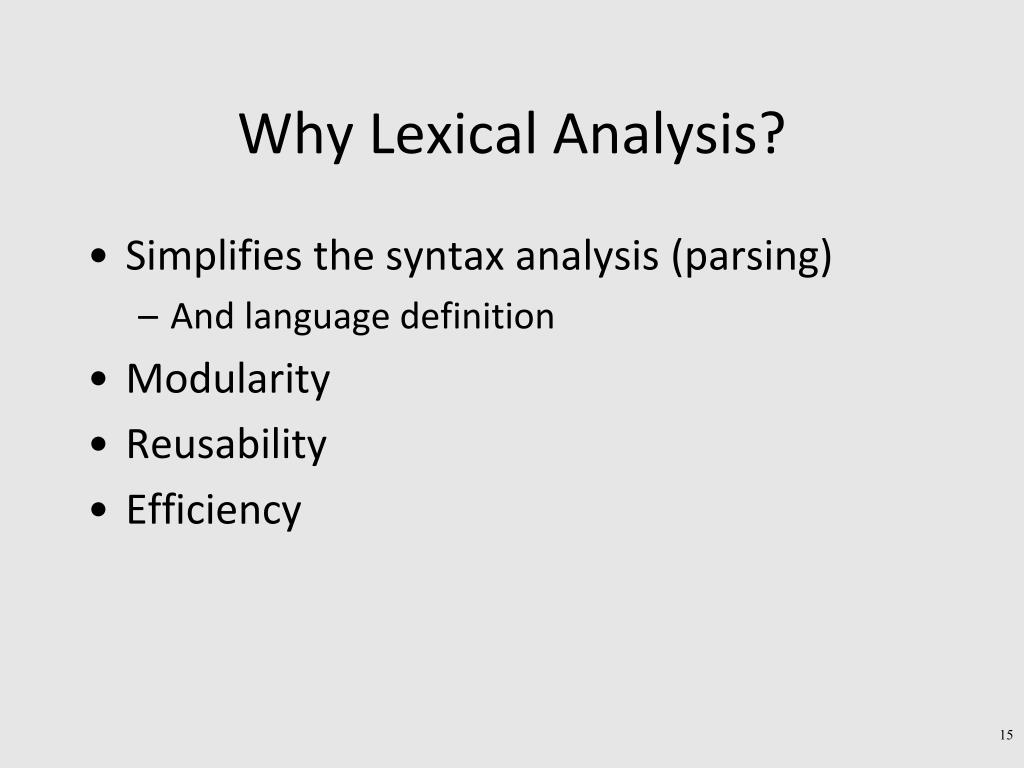 Why Lexical Analysis?

• Simplifies the syntax analysis (parsing)
– And language definition
• Modularity
• Reusability
• Efficiency

15